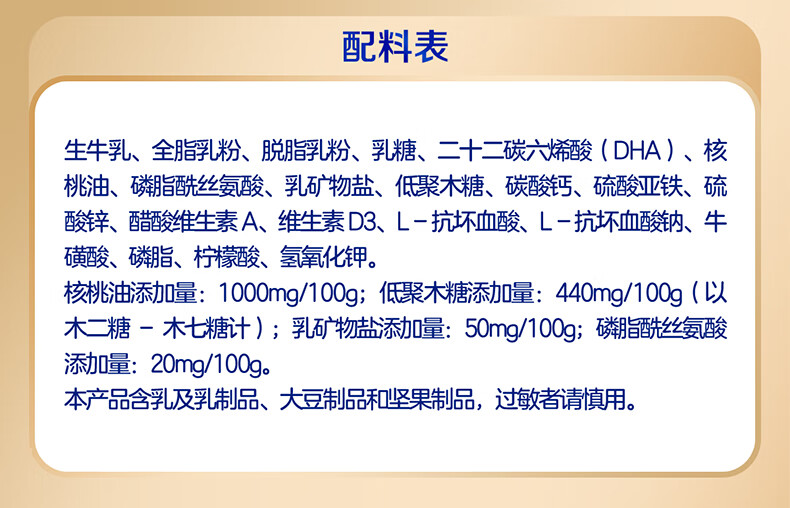 配料表

生牛乳、全脂乳粉、脱脂乳粉、乳糖、二十二碳六烯酸（DHA）、核桃油、磷脂酰丝氨酸、乳矿物盐、低聚木糖、碳酸钙、硫酸亚铁、硫酸锌、醋酸维生素A、维生素D3、L－抗坏血酸、L－抗坏血酸钠、牛磺酸、磷脂、柠檬酸、氢氧化钾。
核桃油添加量：1000mg/100g；低聚木糖添加量：440mg/100g（以木二糖 － 木七糖计）；乳矿物盐添加量：50mg/100g；磷脂酰丝氨酸添加量：20mg/100g。
本产品含乳及乳制品、大豆制品和坚果制品，过敏者请慎用。